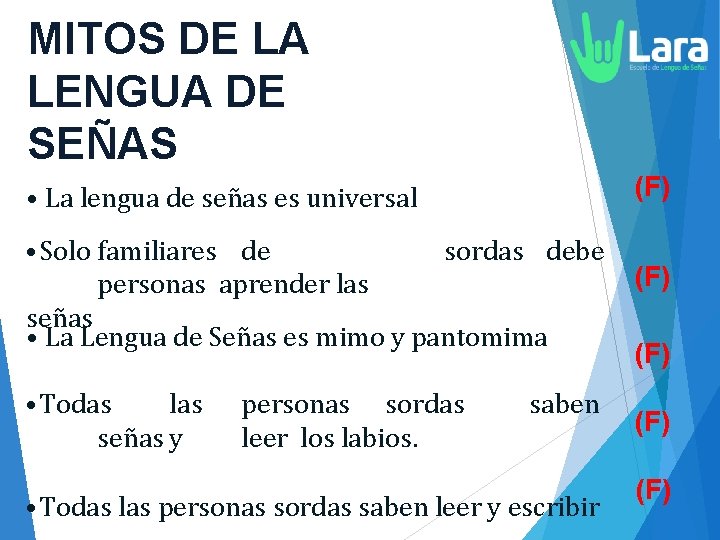 MITOS DE LA LENGUA DE SEÑAS

Lara
Escuela de Lengua de Señas

• La lengua de señas es universal (F)

• Solo familiares de sordas debe personas aprender las señas (F)

• La Lengua de Señas es mimo y pantomima (F)

• Todas las personas sordas saben señas y leer los labios. (F)

• Todas las personas sordas saben leer y escribir (F)